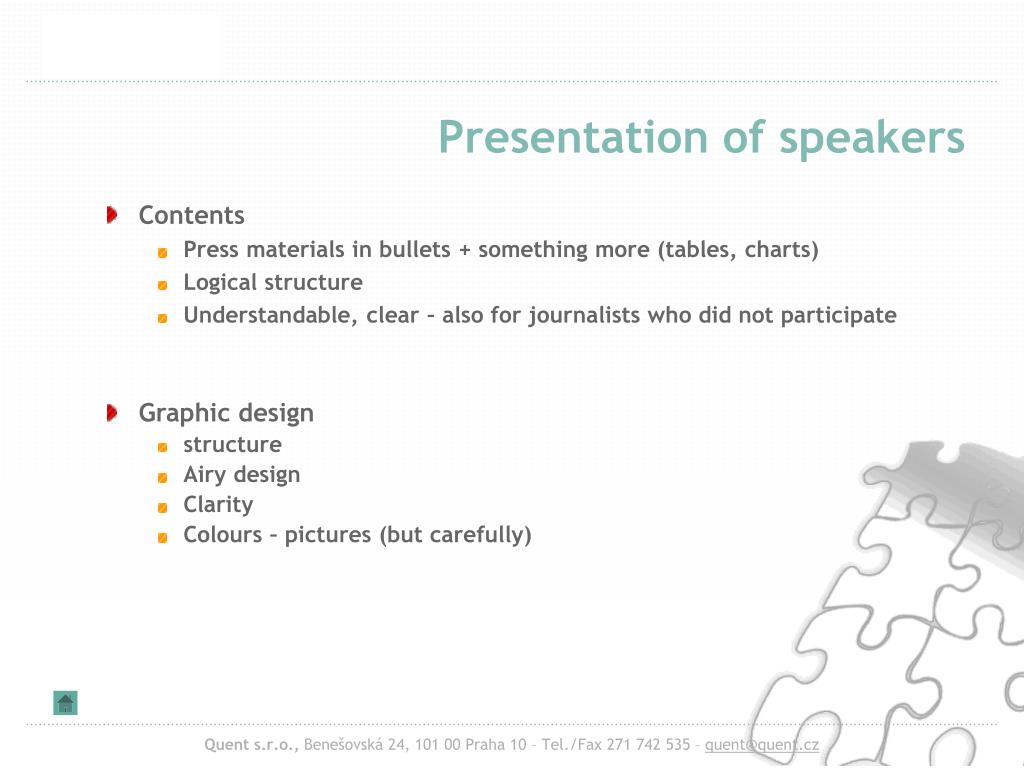 Presentation of speakers

Contents

Press materials in bullets + something more (tables, charts)

Logical structure

Understandable, clear – also for journalists who did not participate

Graphic design

structure

Airy design

Clarity

Colours – pictures (but carefully)

Quent s.r.o., Benešovská 24, 101 00 Praha 10 – Tel./Fax 271 742 535 – quent@quent.cz